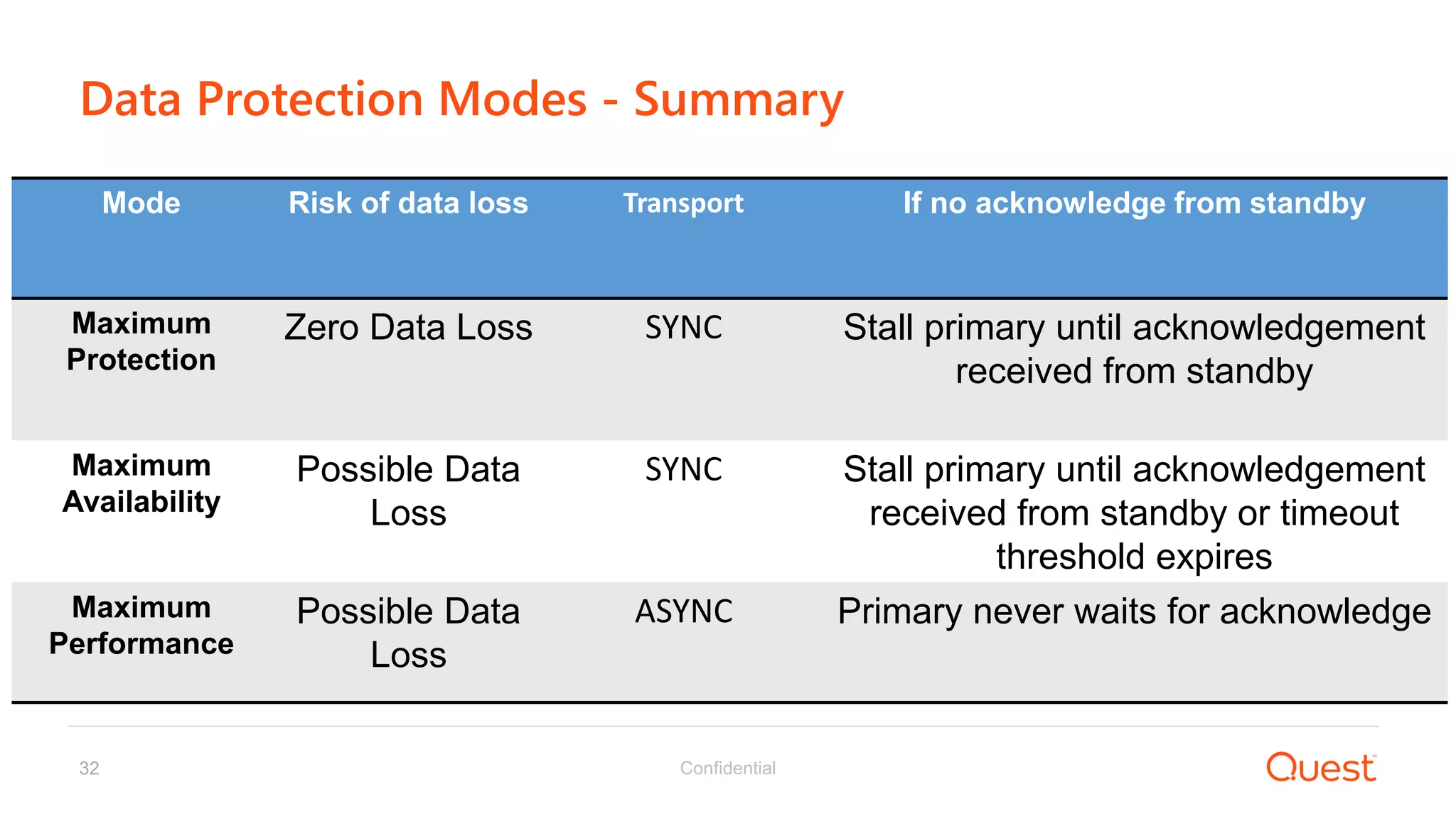 Data Protection Modes - Summary

| Mode | Risk of data loss | Transport | If no acknowledge from standby |
|---|---|---|---|
| Maximum Protection | Zero Data Loss | SYNC | Stall primary until acknowledgement received from standby |
| Maximum Availability | Possible Data Loss | SYNC | Stall primary until acknowledgement received from standby or timeout threshold expires |
| Maximum Performance | Possible Data Loss | ASYNC | Primary never waits for acknowledge |

32

Confidential

Quest